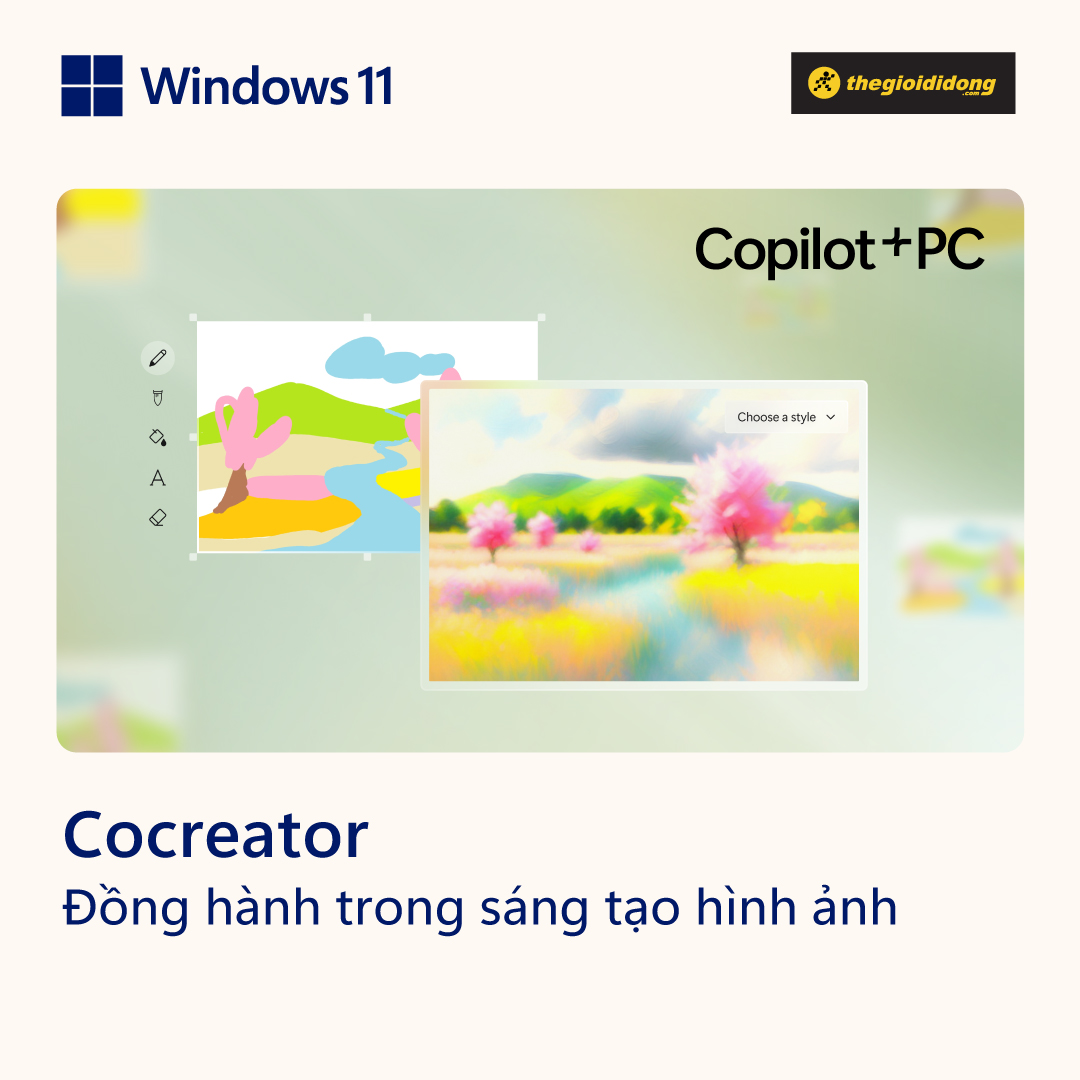 Windows 11

thegioididong .com

Copilot+PC

A

Choose a style

Cocreator

Đồng hành trong sáng tạo hình ảnh